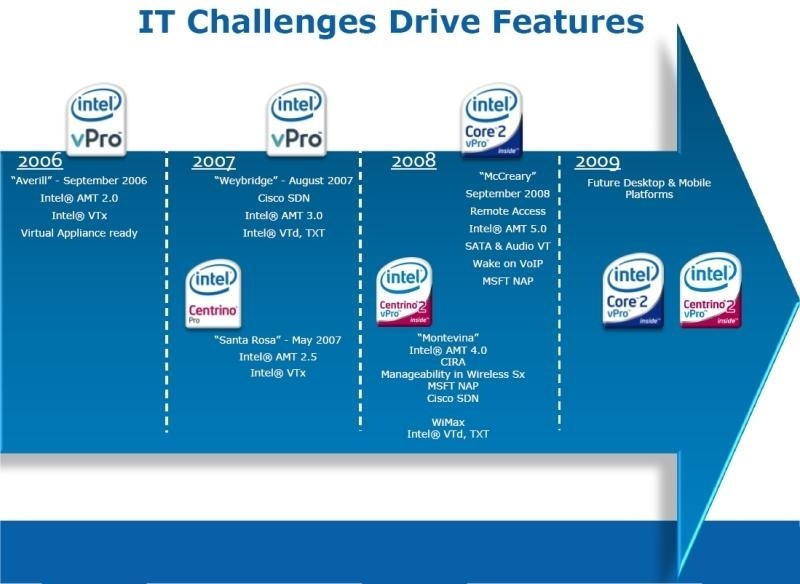 IT Challenges Drive Features

intel vPro

2006

"Averill" - September 2006

Intel® AMT 2.0

Intel® VTx

Virtual Appliance ready

intel vPro

2007

"Weybridge" - August 2007

Cisco SDN

Intel® AMT 3.0

Intel® VTd, TXT

intel Centrino Pro

"Santa Rosa" - May 2007

Intel® AMT 2.5

Intel® VTx

intel Core 2 vPro inside

2008

"McCreary"

September 2008

Remote Access

Intel® AMT 5.0

SATA & Audio VT

Wake on VoIP

MSFT NAP

intel Centrino 2 vPro inside

"Montevina"

Intel® AMT 4.0

CIRA

Manageability in Wireless Sx

MSFT NAP

Cisco SDN

WiMax

Intel® VTd, TXT

2009

Future Desktop & Mobile Platforms

intel Core 2 vPro inside

intel Centrino 2 vPro inside